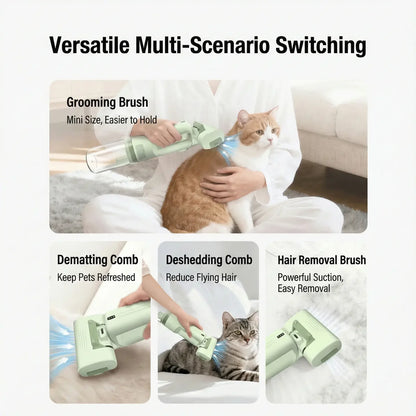 Versatile Multi-Scenario Switching

Grooming Brush
Mini Size, Easier to Hold

Dematting Comb
Keep Pets Refreshed

Deshedding Comb
Reduce Flying Hair

Hair Removal Brush
Powerful Suction, Easy Removal